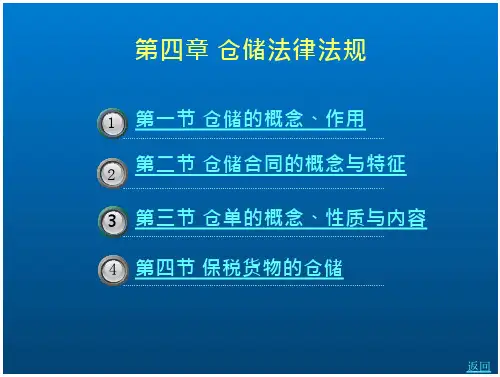 第四章 仓储法律法规

1 第一节 仓储的概念、作用

2 第二节 仓储合同的概念与特征

3 第三节 仓单的概念、性质与内容

4 第四节 保税货物的仓储

返回